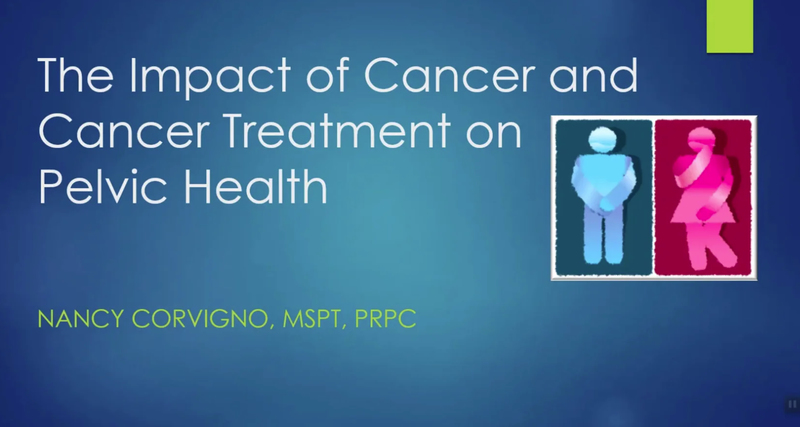 The Impact of Cancer and Cancer Treatment on Pelvic Health

NANCY CORVIGNO, MSPT, PRPC